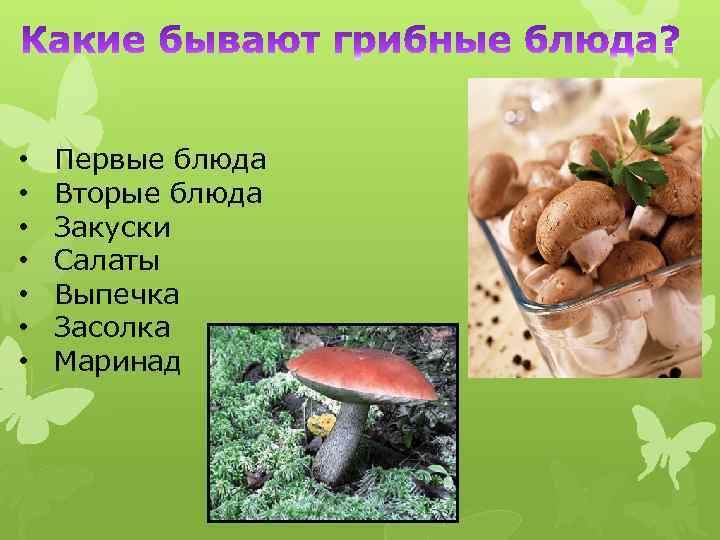 Какие бывают грибные блюда?

• Первые блюда
• Вторые блюда
• Закуски
• Салаты
• Выпечка
• Засолка
• Маринад